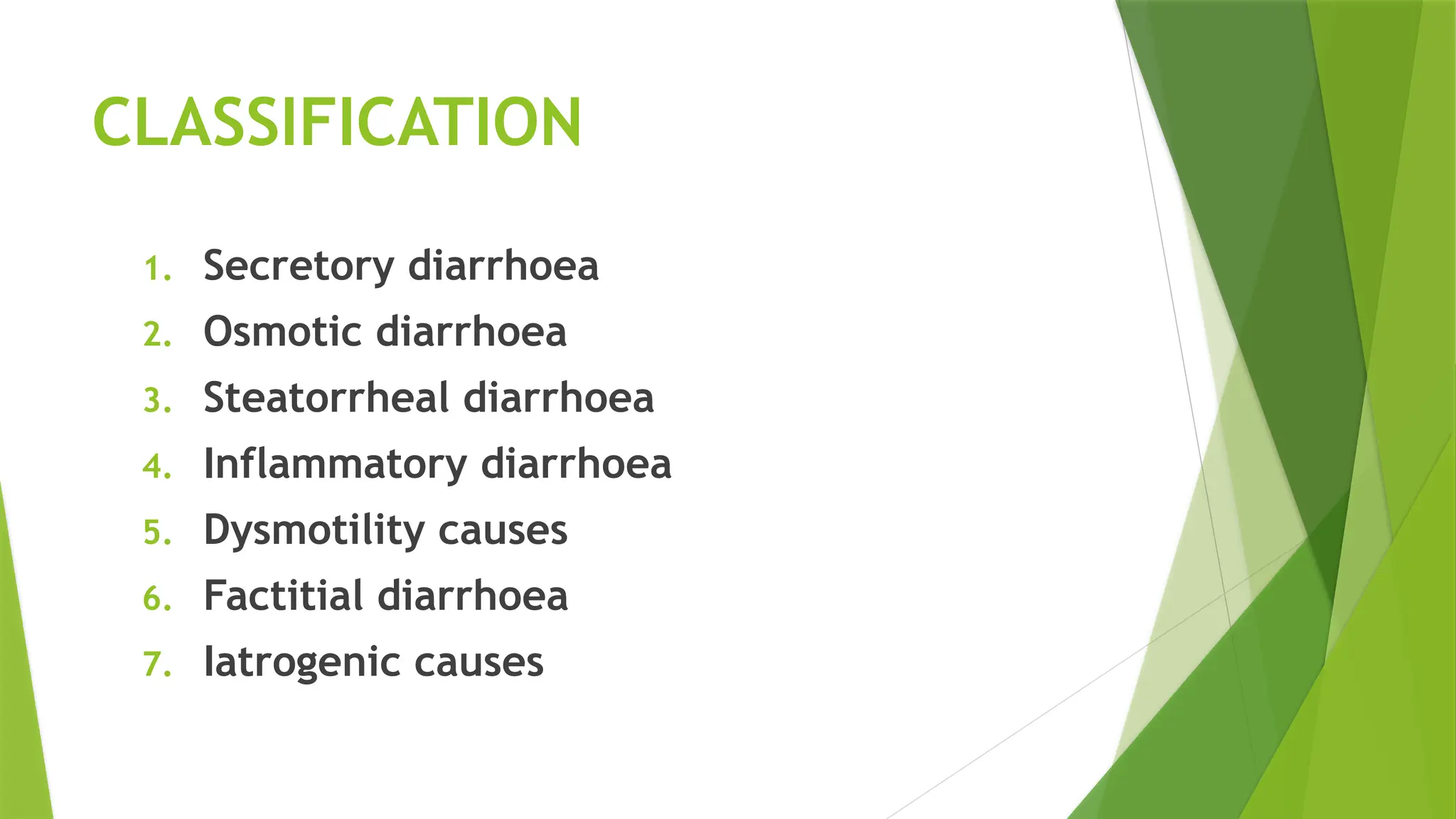 CLASSIFICATION

1. Secretory diarrhoea
2. Osmotic diarrhoea
3. Steatorrheal diarrhoea
4. Inflammatory diarrhoea
5. Dysmotility causes
6. Factitial diarrhoea
7. Iatrogenic causes